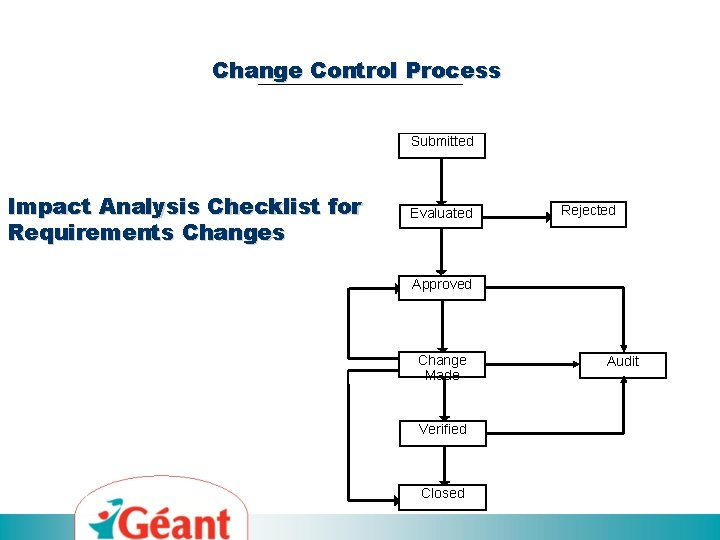 Change Control Process

Impact Analysis Checklist for Requirements Changes

Submitted

Evaluated

Rejected

Approved

Change Made

Audit

Verified

Closed

Géant